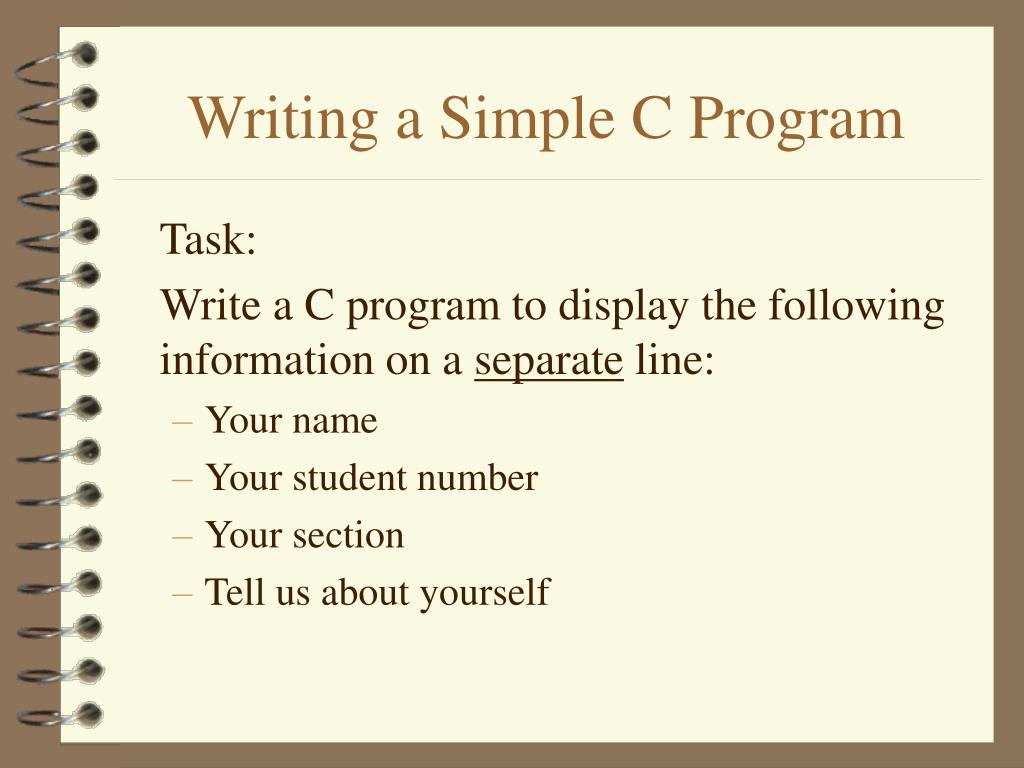 Writing a Simple C Program

Task:

Write a C program to display the following information on a separate line:

– Your name
– Your student number
– Your section
– Tell us about yourself